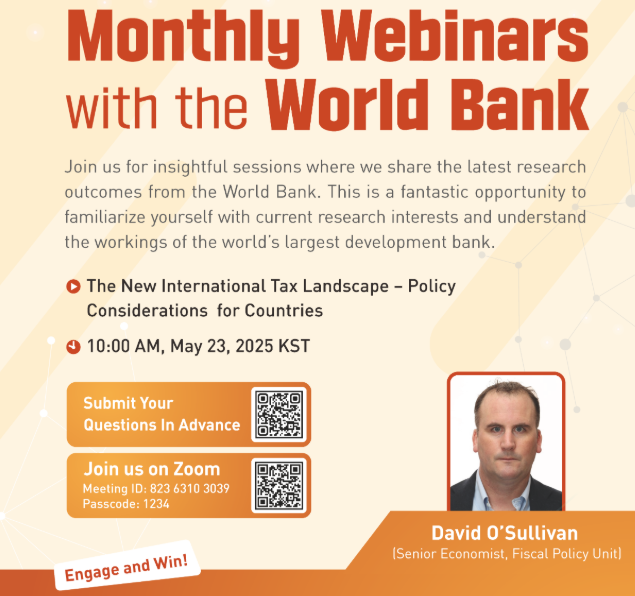 Monthly Webinars with the World Bank

Join us for insightful sessions where we share the latest research outcomes from the World Bank. This is a fantastic opportunity to familiarize yourself with current research interests and understand the workings of the world's largest development bank.

The New International Tax Landscape – Policy Considerations for Countries

10:00 AM, May 23, 2025 KST

Submit Your Questions In Advance

Join us on Zoom
Meeting ID: 823 6310 3039
Passcode: 1234

David O'Sullivan
(Senior Economist, Fiscal Policy Unit)

Engage and Win!